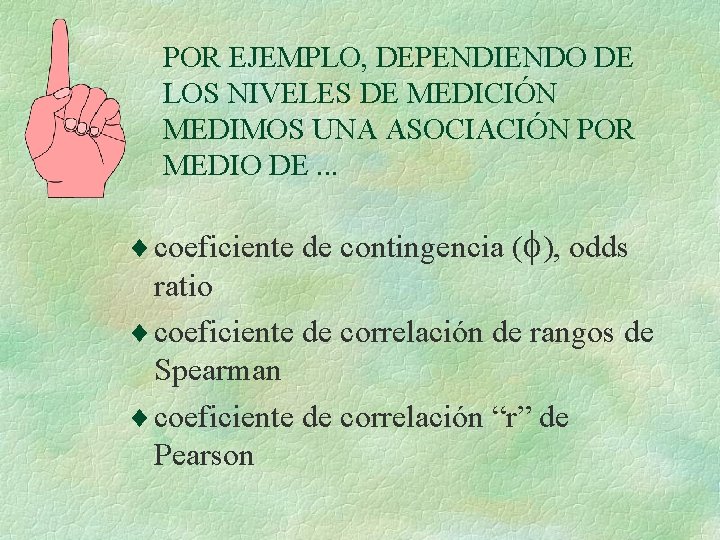 POR EJEMPLO, DEPENDIENDO DE LOS NIVELES DE MEDICIÓN MEDIMOS UNA ASOCIACIÓN POR MEDIO DE ...

♦ coeficiente de contingencia ($\phi$), odds ratio

♦ coeficiente de correlación de rangos de Spearman

♦ coeficiente de correlación “r” de Pearson